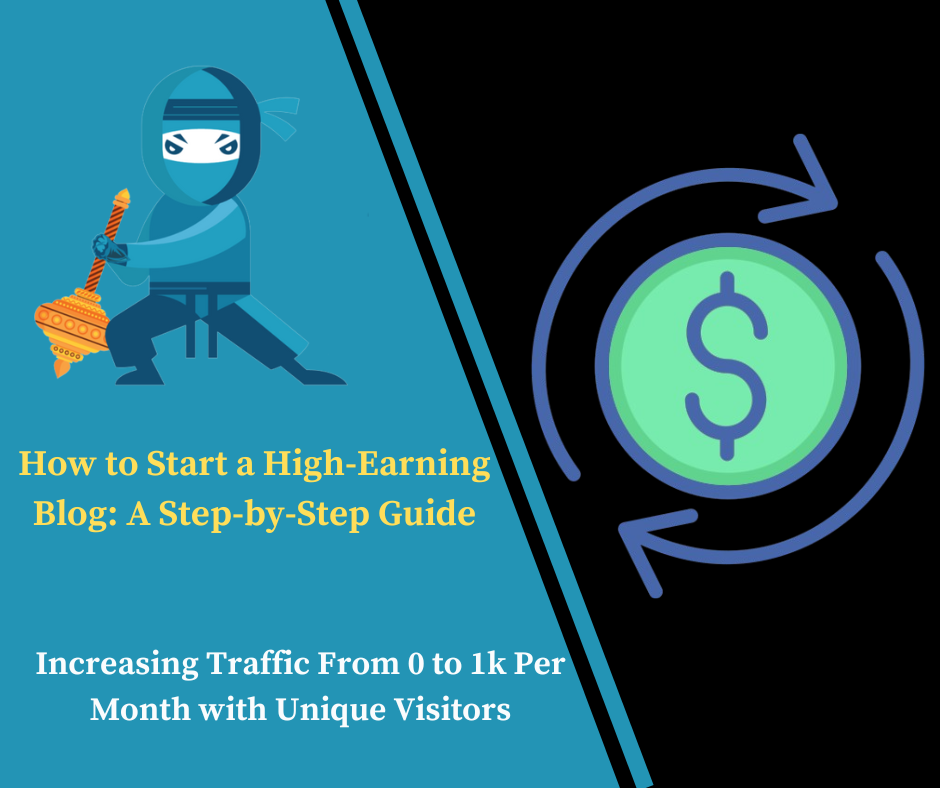 How to Start a High-Earning Blog: A Step-by-Step Guide

Increasing Traffic From 0 to 1k Per Month with Unique Visitors

$